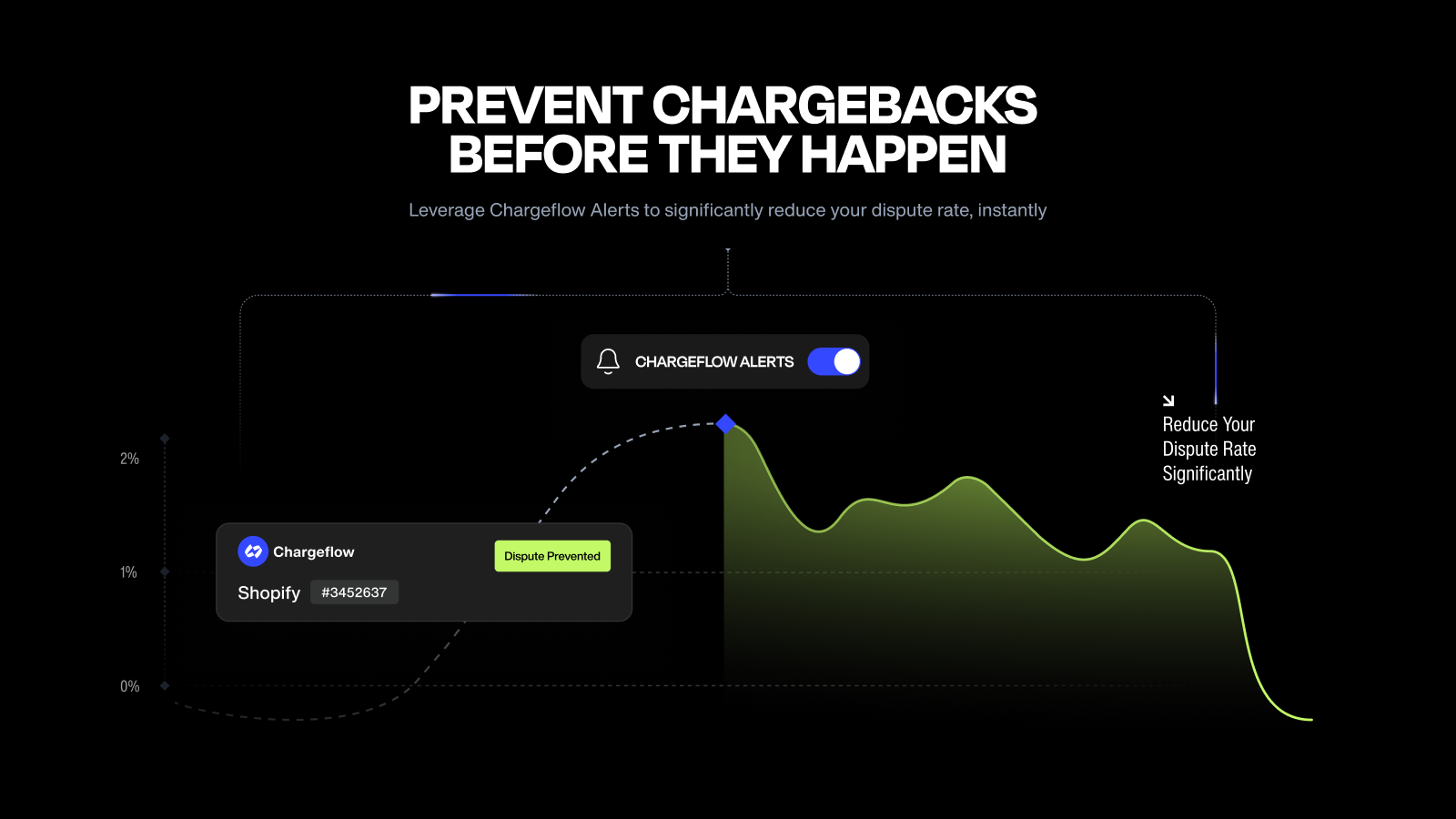 PREVENT CHARGEBACKS BEFORE THEY HAPPEN

Leverage Chargeflow Alerts to significantly reduce your dispute rate, instantly

CHARGEFLOW ALERTS

Reduce Your Dispute Rate Significantly

2%

1%

0%

Chargeflow

Dispute Prevented

Shopify

#3452637